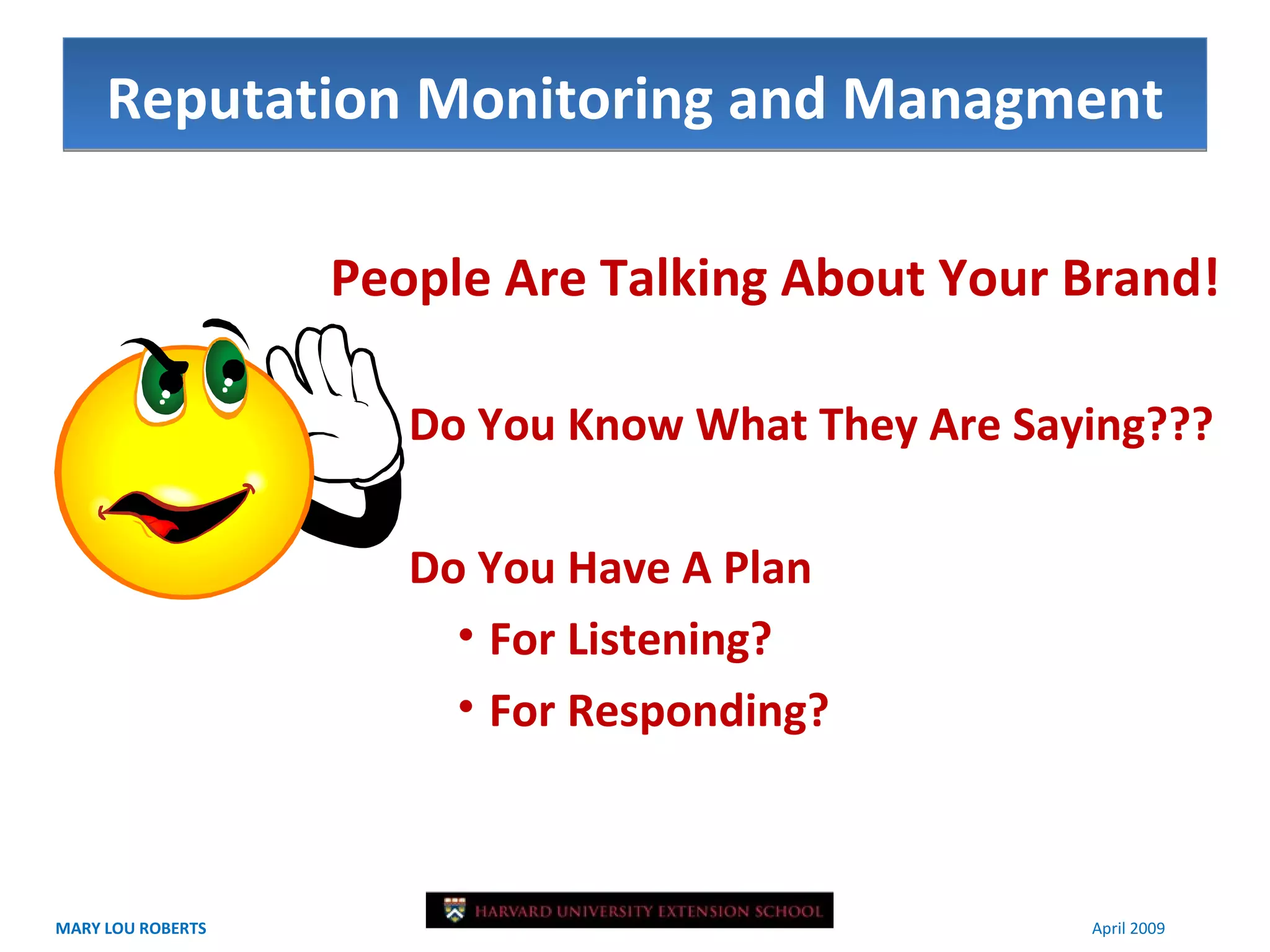 Reputation Monitoring and Managment

People Are Talking About Your Brand!

Do You Know What They Are Saying???

Do You Have A Plan

• For Listening?

• For Responding?

MARY LOU ROBERTS

HARVARD UNIVERSITY EXTENSION SCHOOL

April 2009